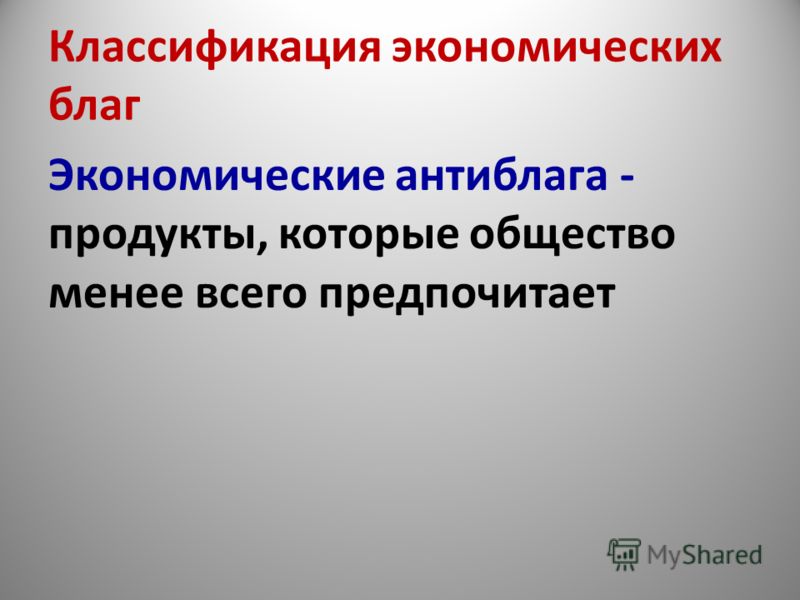 Классификация экономических благ

Экономические антиблага - продукты, которые общество менее всего предпочитает

MyShared